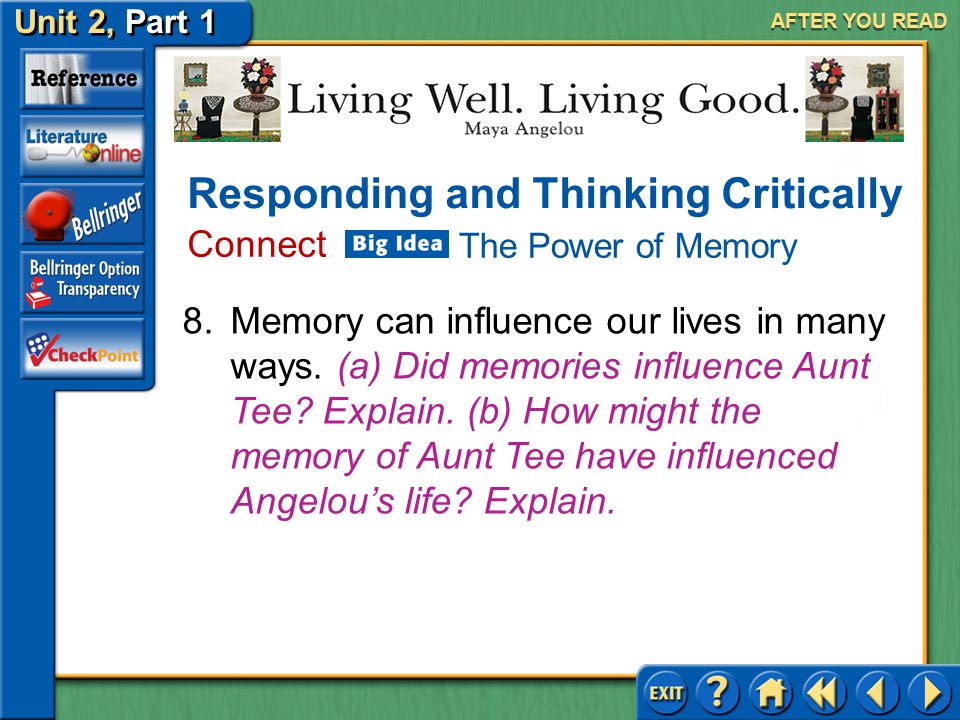 Unit 2, Part 1

AFTER YOU READ

Reference

Literature Online

Bellringer

Bellringer Option Transparency

CheckPoint

Living Well. Living Good.
Maya Angelou

Responding and Thinking Critically

Connect Big Idea The Power of Memory

8. Memory can influence our lives in many ways. (a) Did memories influence Aunt Tee? Explain. (b) How might the memory of Aunt Tee have influenced Angelou's life? Explain.

EXIT ?